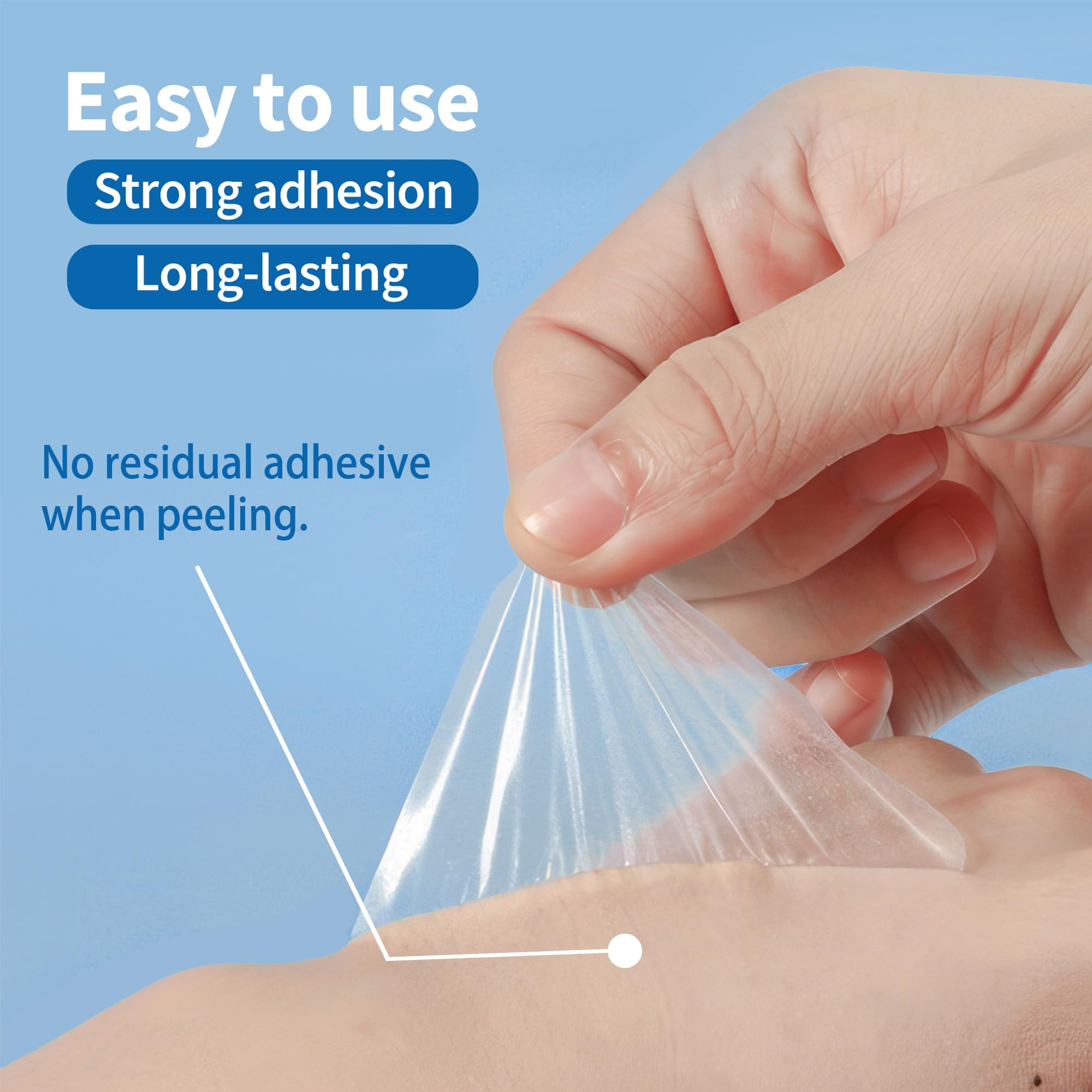 Easy to use

Strong adhesion

Long-lasting

No residual adhesive when peeling.